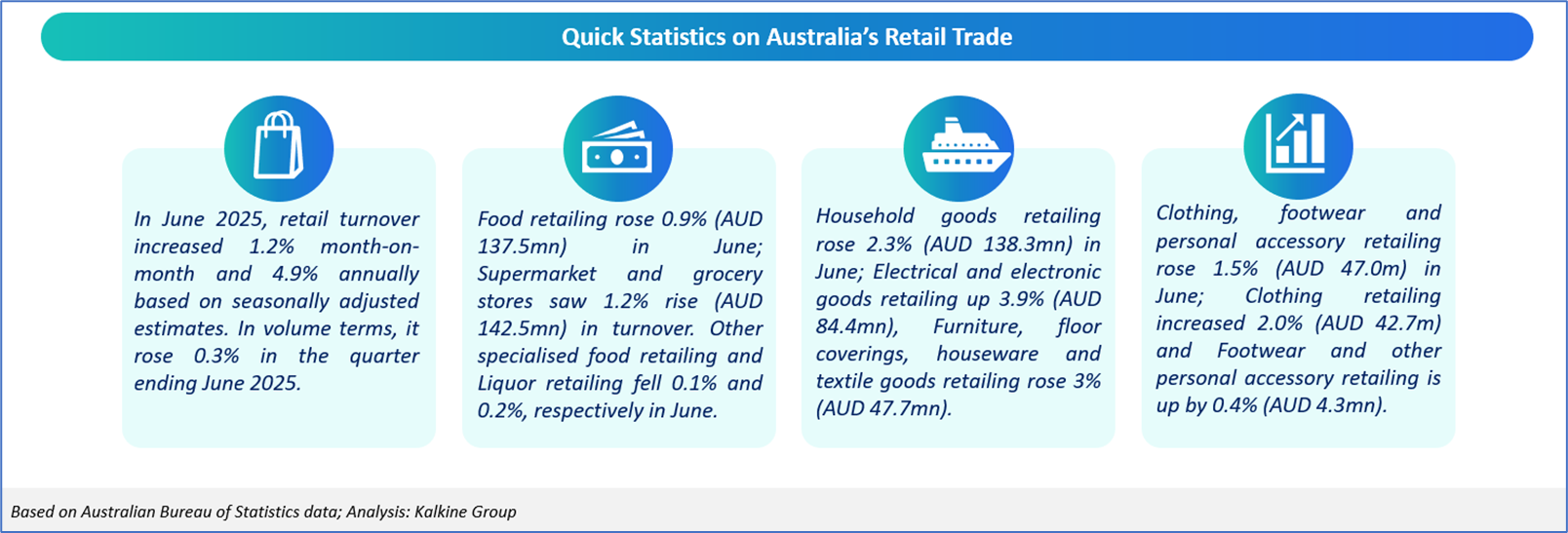 Quick Statistics on Australia's Retail Trade

In June 2025, retail turnover increased 1.2% month-on-month and 4.9% annually based on seasonally adjusted estimates. In volume terms, it rose 0.3% in the quarter ending June 2025.

Food retailing rose 0.9% (AUD 137.5mn) in June; Supermarket and grocery stores saw 1.2% rise (AUD 142.5mn) in turnover. Other specialised food retailing and Liquor retailing fell 0.1% and 0.2%, respectively in June.

Household goods retailing rose 2.3% (AUD 138.3mn) in June; Electrical and electronic goods retailing up 3.9% (AUD 84.4mn), Furniture, floor coverings, houseware and textile goods retailing rose 3% (AUD 47.7mn).

Clothing, footwear and personal accessory retailing rose 1.5% (AUD 47.0m) in June; Clothing retailing increased 2.0% (AUD 42.7m) and Footwear and other personal accessory retailing is up by 0.4% (AUD 4.3mn).

Based on Australian Bureau of Statistics data; Analysis: Kalkine Group